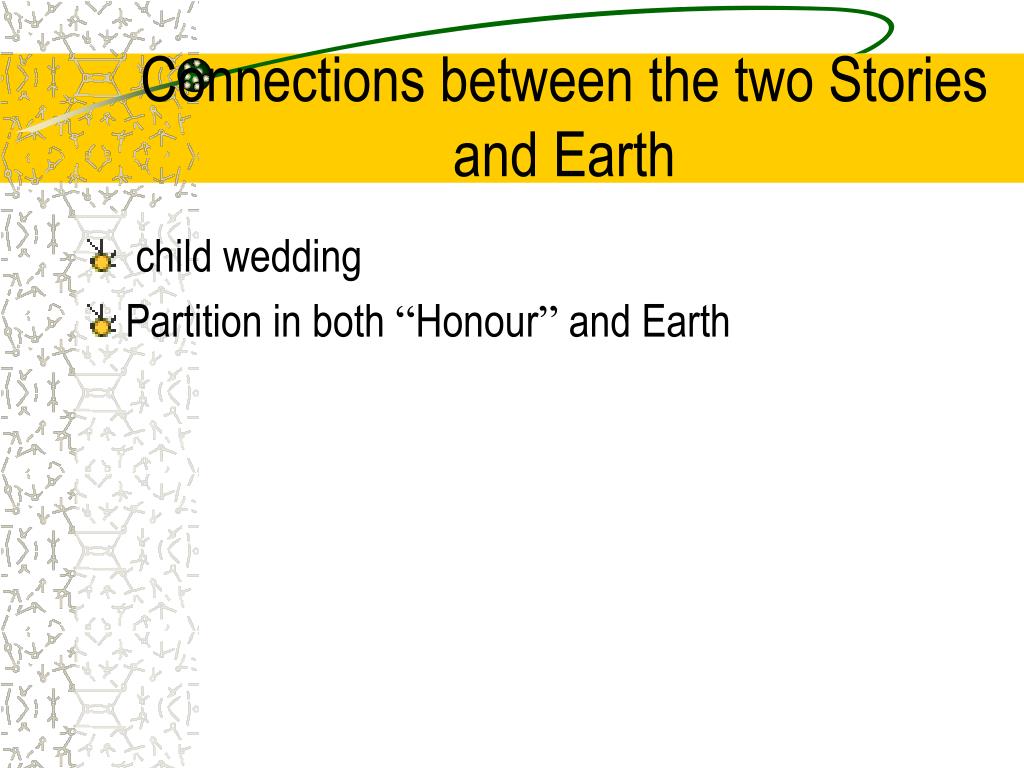 Connections between the two Stories and Earth

child wedding

Partition in both “Honour” and Earth